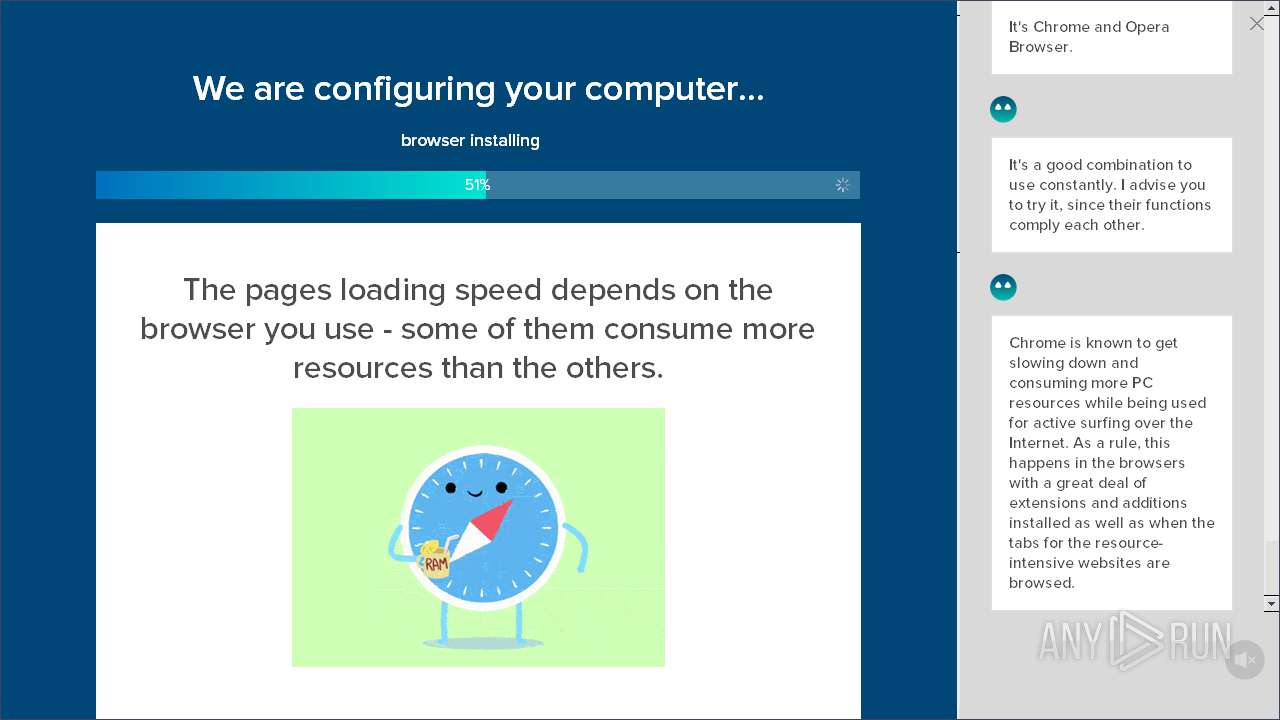 We are configuring your computer...

browser installing

51%

The pages loading speed depends on the browser you use - some of them consume more resources than the others.

RAM

It's Chrome and Opera Browser.

It's a good combination to use constantly. I advise you to try it, since their functions comply each other.

Chrome is known to get slowing down and consuming more PC resources while being used for active surfing over the Internet. As a rule, this happens in the browsers with a great deal of extensions and additions installed as well as when the tabs for the resource-intensive websites are browsed.

ANY RUN